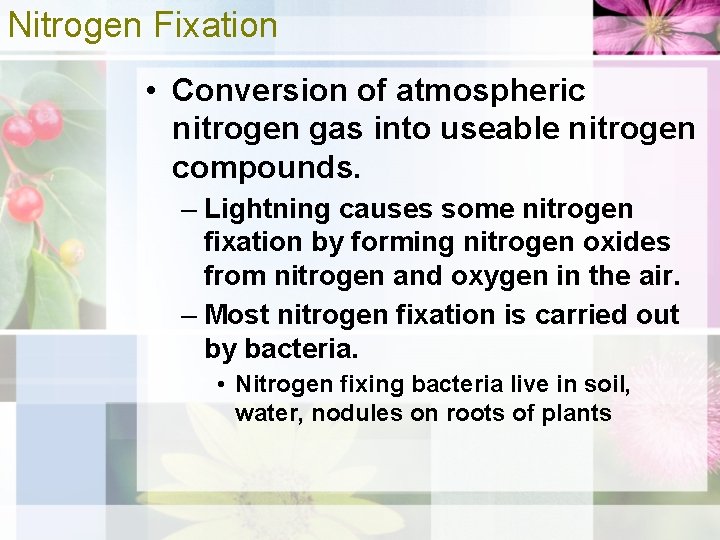 Nitrogen Fixation

• Conversion of atmospheric nitrogen gas into useable nitrogen compounds.

– Lightning causes some nitrogen fixation by forming nitrogen oxides from nitrogen and oxygen in the air.

– Most nitrogen fixation is carried out by bacteria.

• Nitrogen fixing bacteria live in soil, water, nodules on roots of plants